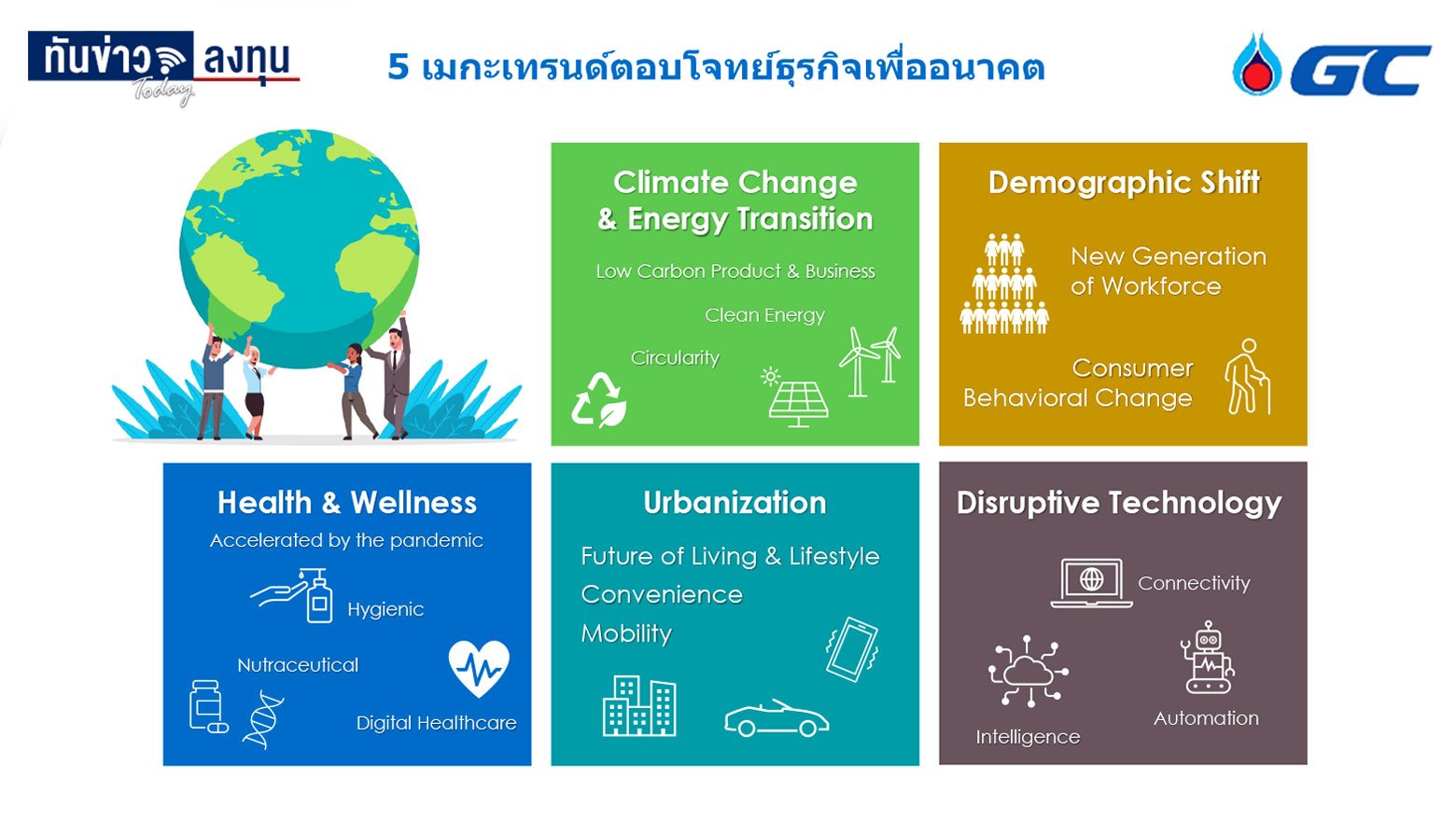 ทันข่าว ลงทุน Today

5 เมกะเทรนด์ตอบโจทย์ธุรกิจเพื่ออนาคต

GC

Climate Change & Energy Transition

Low Carbon Product & Business

Clean Energy

Circularity

Demographic Shift

New Generation of Workforce

Consumer Behavioral Change

Health & Wellness

Accelerated by the pandemic

Hygienic

Nutraceutical

Digital Healthcare

Urbanization

Future of Living & Lifestyle

Convenience

Mobility

Disruptive Technology

Connectivity

Intelligence

Automation